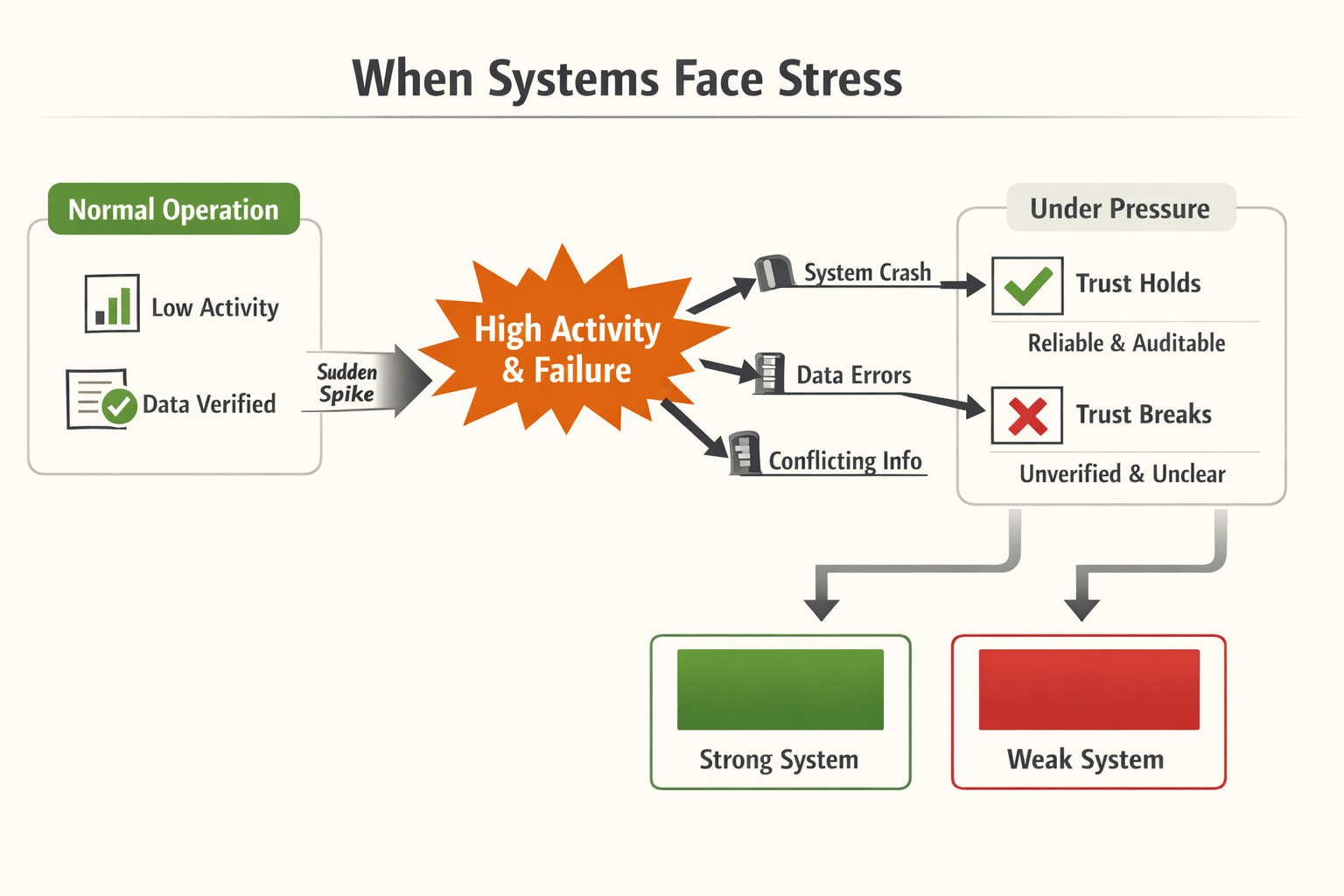 When Systems Face Stress

Normal Operation

Low Activity

Data Verified

Sudden Spike

High Activity & Failure

System Crash

Data Errors

Conflicting Info

Under Pressure

Trust Holds

Reliable & Auditable

Trust Breaks

Unverified & Unclear

Strong System

Weak System